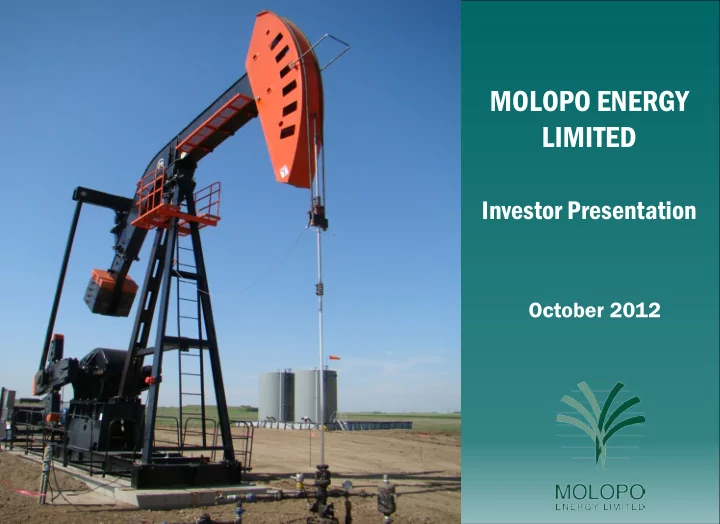 MOLOPO ENERGY LIMITED

Investor Presentation

October 2012

MOLOPO
ENERGY LIMITED